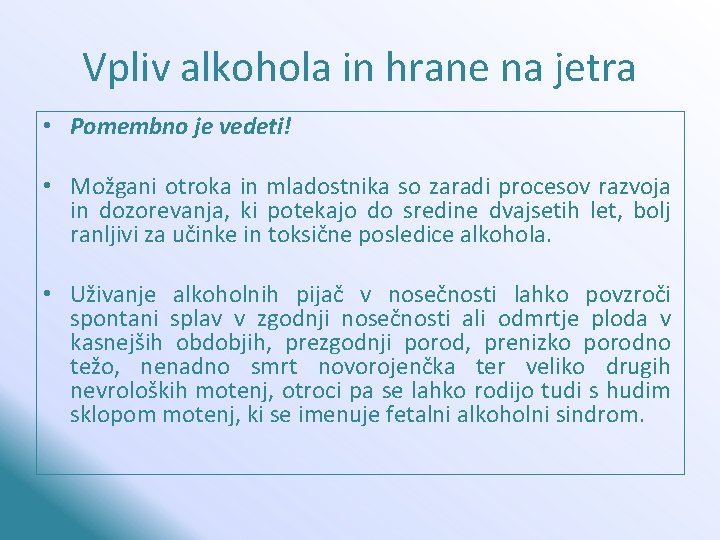 Vpliv alkohola in hrane na jetra

• Pomembno je vedeti!

• Možgani otroka in mladostnika so zaradi procesov razvoja in dozorevanja, ki potekajo do sredine dvajsetih let, bolj ranljivi za učinke in toksične posledice alkohola.

• Uživanje alkoholnih pijač v nosečnosti lahko povzroči spontani splav v zgodnji nosečnosti ali odmrtje ploda v kasnejših obdobjih, prezgodnji porod, prenizko porodno težo, nenadno smrt novorojenčka ter veliko drugih nevroloških motenj, otroci pa se lahko rodijo tudi s hudim sklopom motenj, ki se imenuje fetalni alkoholni sindrom.